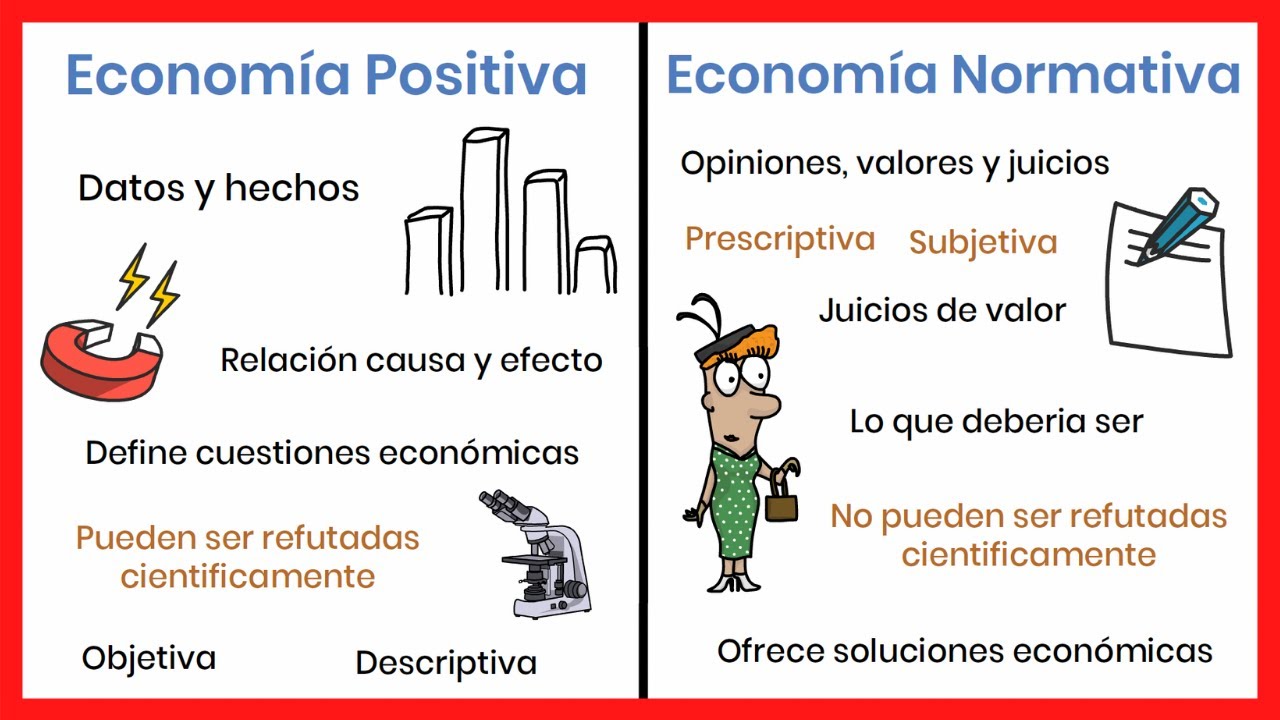 Economía Positiva

Datos y hechos

Relación causa y efecto

Define cuestiones económicas

Pueden ser refutadas cientificamente

Objetiva

Descriptiva

Economía Normativa

Opiniones, valores y juicios

Prescriptiva

Subjetiva

Juicios de valor

Lo que deberia ser

No pueden ser refutadas cientificamente

Ofrece soluciones económicas